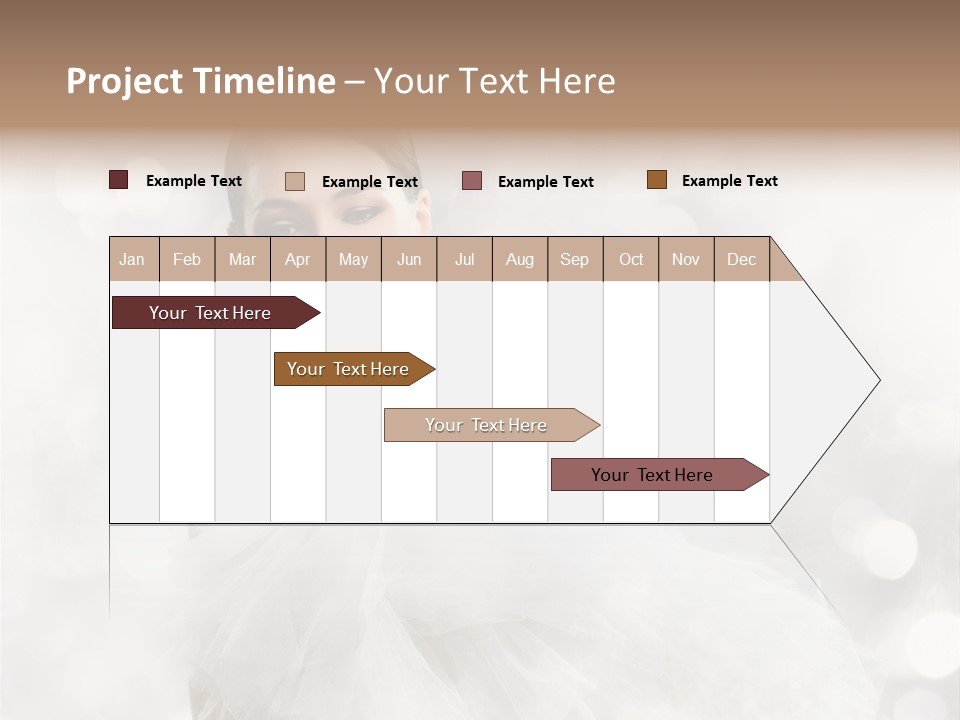 Project Timeline – Your Text Here

Example Text
Example Text
Example Text
Example Text

| Jan | Feb | Mar | Apr | May | Jun | Jul | Aug | Sep | Oct | Nov | Dec |
|---|---|---|---|---|---|---|---|---|---|---|---|

Your Text Here
Your Text Here
Your Text Here
Your Text Here